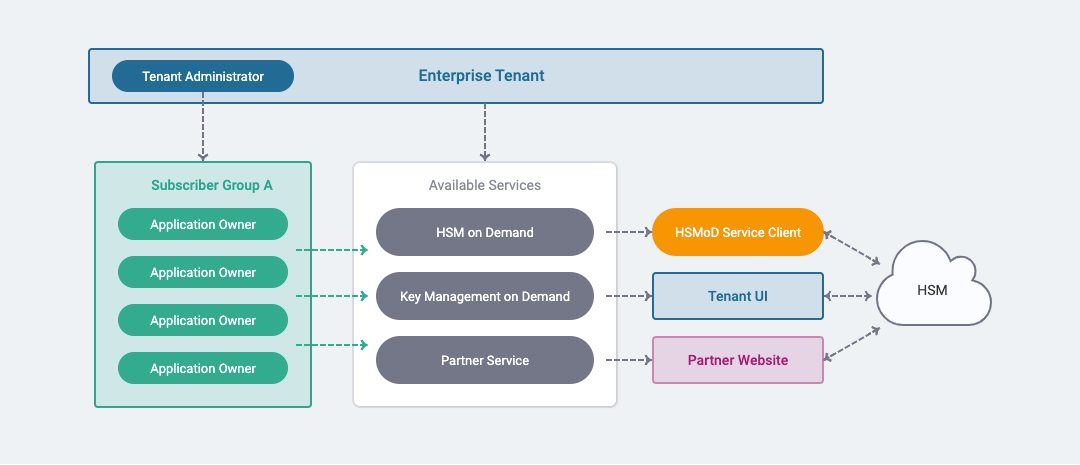 Tenant Administrator
Enterprise Tenant

Subscriber Group A
Application Owner
Application Owner
Application Owner
Application Owner

Available Services
HSM on Demand
Key Management on Demand
Partner Service

HSMoD Service Client
Tenant UI
Partner Website

HSM